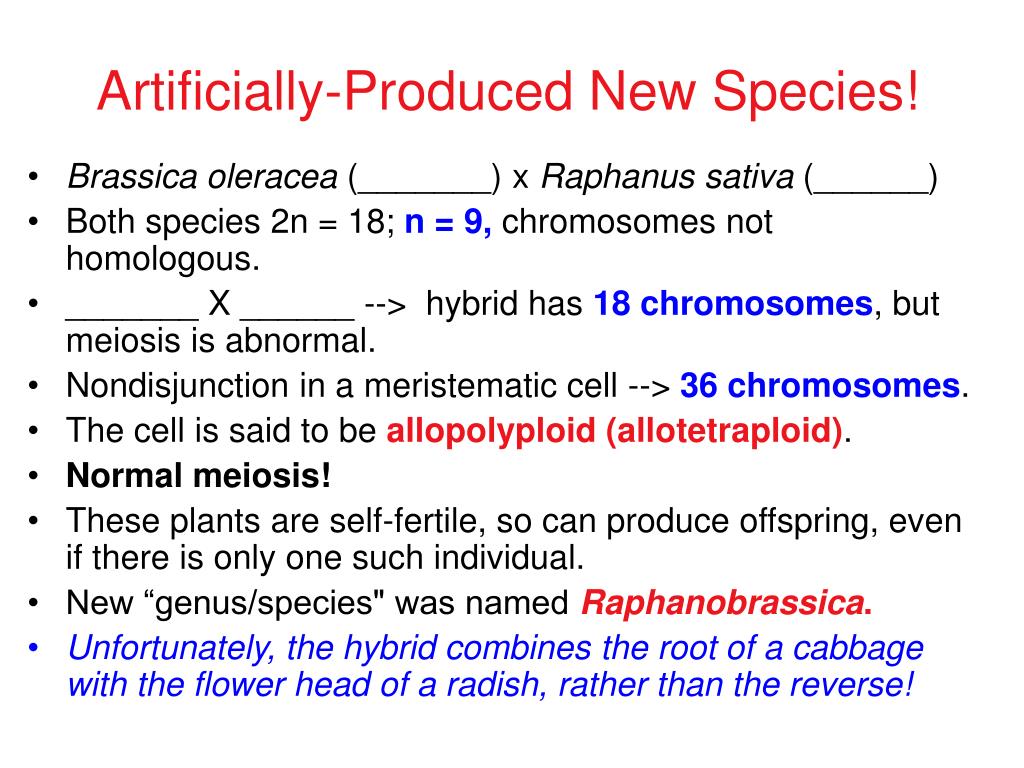 Artificially-Produced New Species!

• Brassica oleracea (_______) x Raphanus sativa (______)
• Both species 2n = 18; n = 9, chromosomes not homologous.
• _______ X ______ --> hybrid has 18 chromosomes, but meiosis is abnormal.
• Nondisjunction in a meristematic cell --> 36 chromosomes.
• The cell is said to be allopolyploid (allotetraploid).
• Normal meiosis!
• These plants are self-fertile, so can produce offspring, even if there is only one such individual.
• New “genus/species" was named Raphanobrassica.
• Unfortunately, the hybrid combines the root of a cabbage with the flower head of a radish, rather than the reverse!